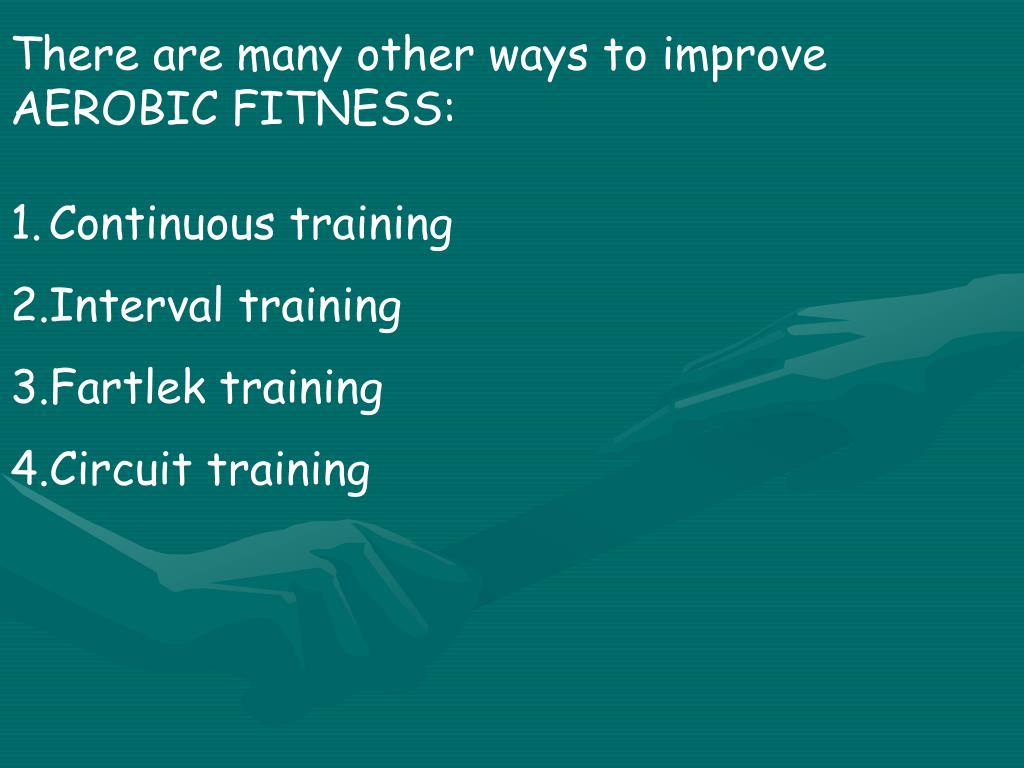 There are many other ways to improve AEROBIC FITNESS:

1. Continuous training
2.Interval training
3.Fartlek training
4.Circuit training